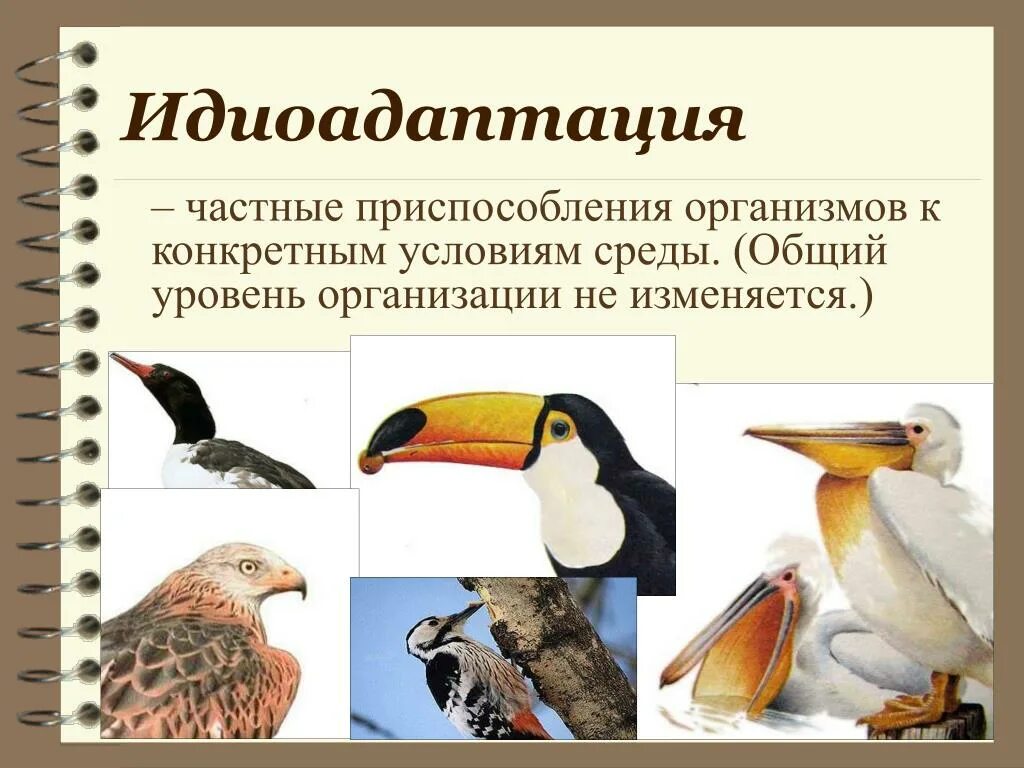 Идиоадаптация

– частные приспособления организмов к конкретным условиям среды. (Общий уровень организации не изменяется.)